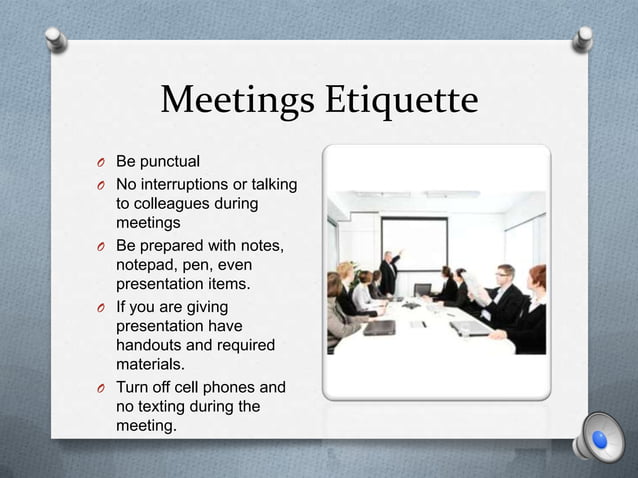 Meetings Etiquette

O Be punctual
O No interruptions or talking to colleagues during meetings
O Be prepared with notes, notepad, pen, even presentation items.
O If you are giving presentation have handouts and required materials.
O Turn off cell phones and no texting during the meeting.